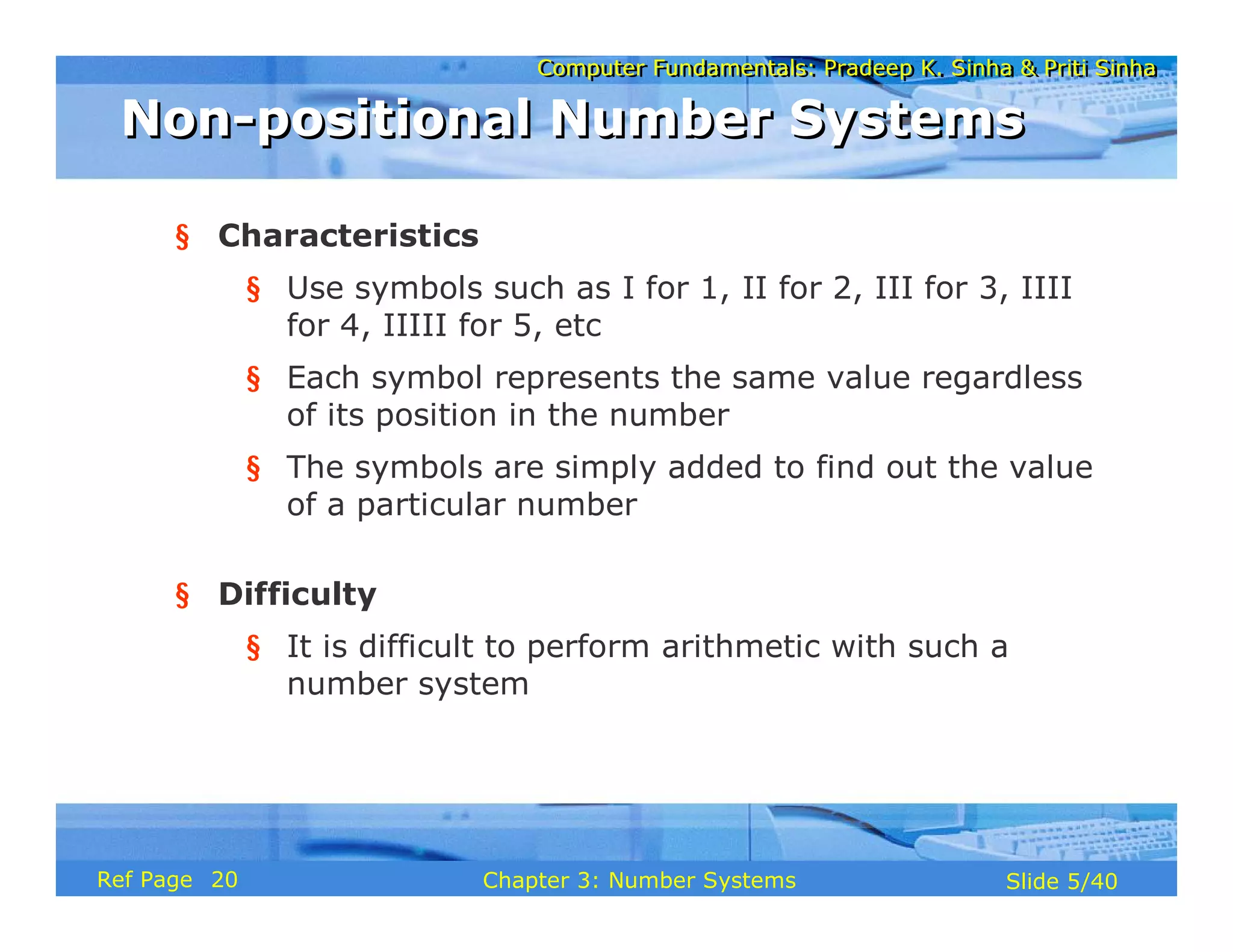 Computer Fundamentals: Pradeep K. Sinha & Priti Sinha

Non-positional Number Systems

§ Characteristics

§ Use symbols such as I for 1, II for 2, III for 3, IIII for 4, IIIII for 5, etc

§ Each symbol represents the same value regardless of its position in the number

§ The symbols are simply added to find out the value of a particular number

§ Difficulty

§ It is difficult to perform arithmetic with such a number system

Ref Page 20

Chapter 3: Number Systems

Slide 5/40